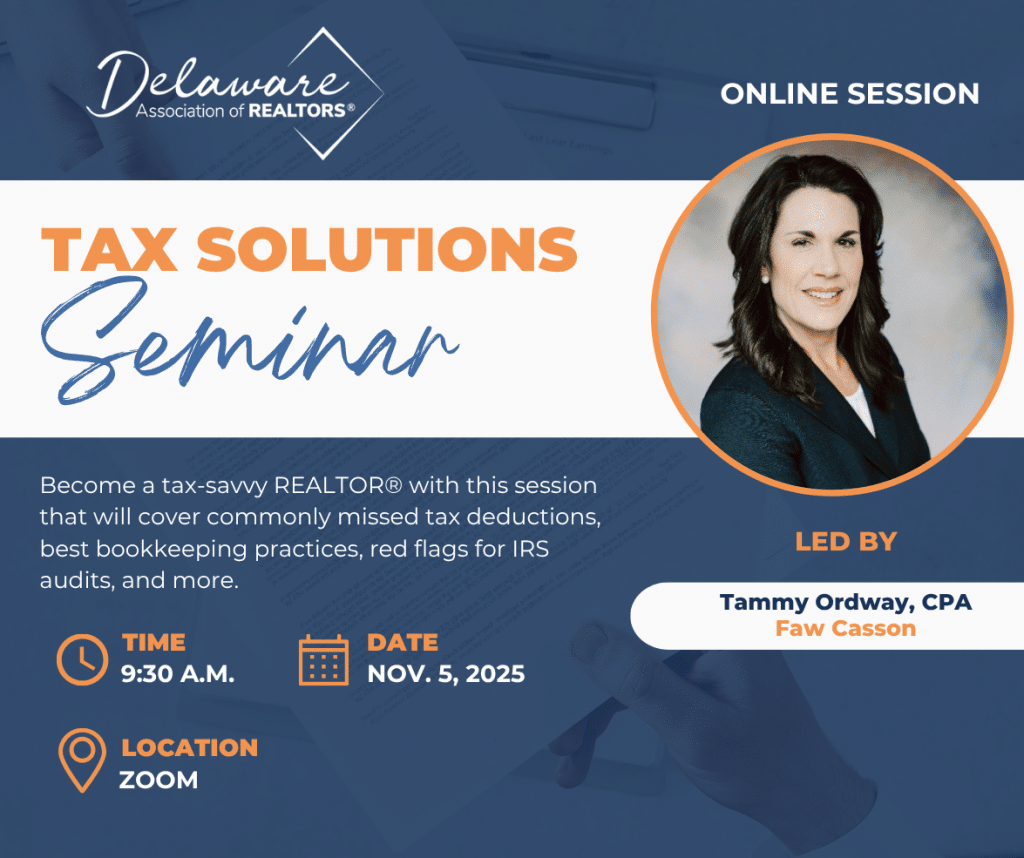 Delaware
Association of REALTORS®

ONLINE SESSION

TAX SOLUTIONS
Seminar

Become a tax-savvy REALTOR® with this session that will cover commonly missed tax deductions, best bookkeeping practices, red flags for IRS audits, and more.

TIME
9:30 A.M.

DATE
NOV. 5, 2025

LOCATION
ZOOM

LED BY

Tammy Ordway, CPA
Faw Casson